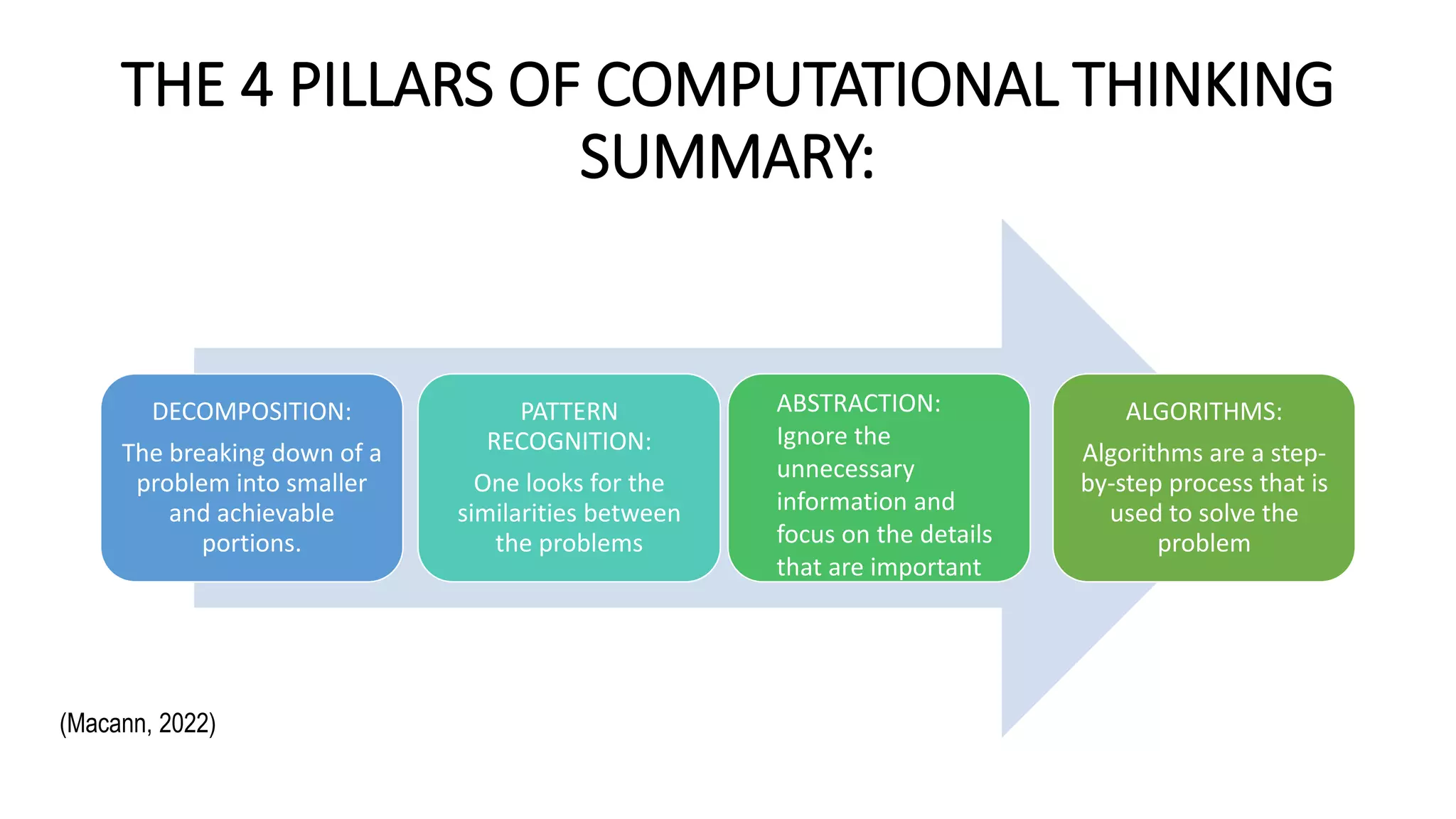 THE 4 PILLARS OF COMPUTATIONAL THINKING SUMMARY:

DECOMPOSITION:

The breaking down of a problem into smaller and achievable portions.

PATTERN RECOGNITION:

One looks for the similarities between the problems

ABSTRACTION: Ignore the unnecessary information and focus on the details that are important

ALGORITHMS:

Algorithms are a step-by-step process that is used to solve the problem

(Macann, 2022)